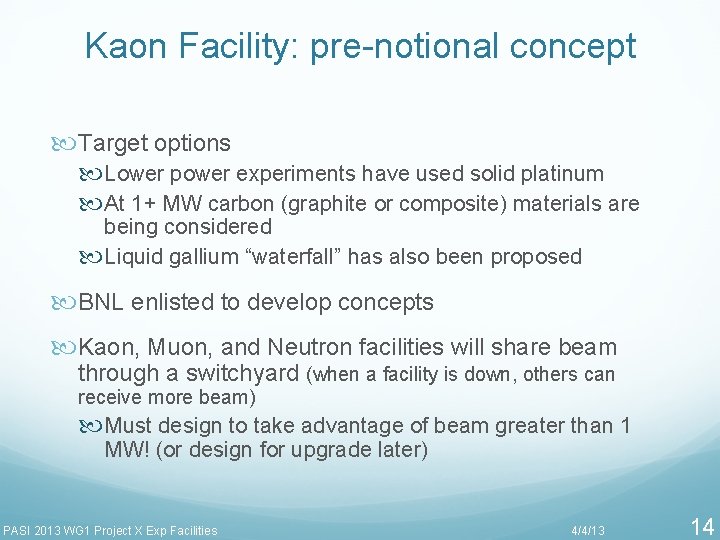 Kaon Facility: pre-notional concept

Target options

Lower power experiments have used solid platinum

At 1+ MW carbon (graphite or composite) materials are being considered

Liquid gallium “waterfall” has also been proposed

BNL enlisted to develop concepts

Kaon, Muon, and Neutron facilities will share beam through a switchyard (when a facility is down, others can receive more beam)

Must design to take advantage of beam greater than 1 MW! (or design for upgrade later)

PASI 2013 WG1 Project X Exp Facilities

4/4/13

14